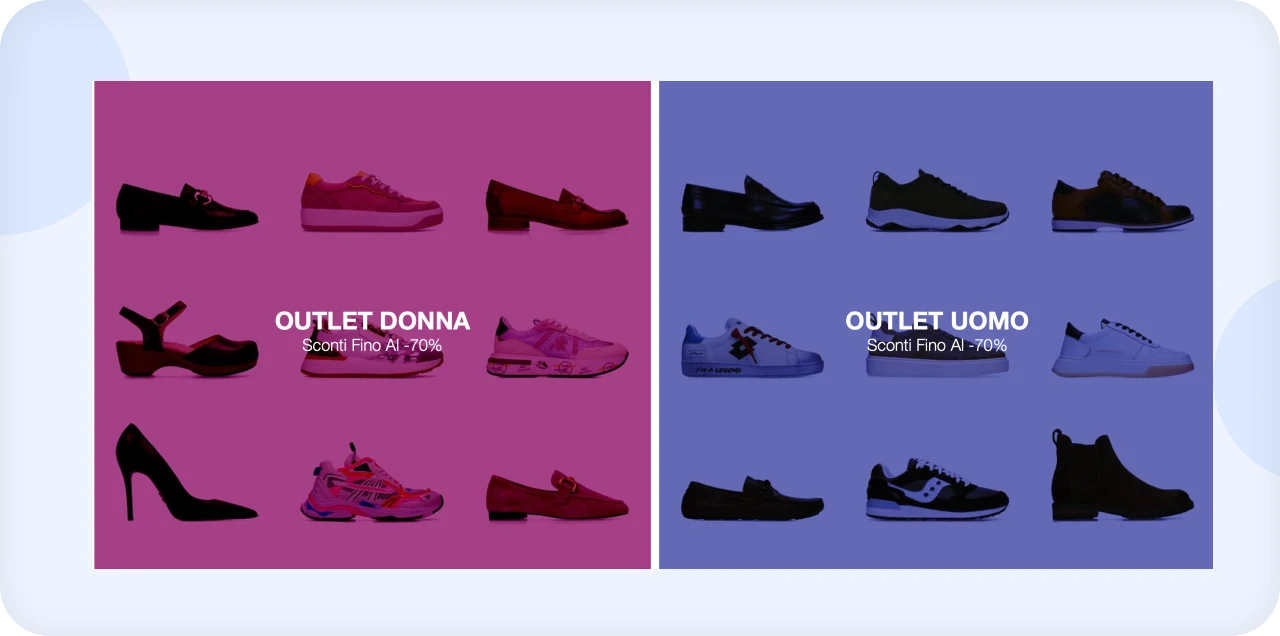 OUTLET DONNA
Sconti Fino Al -70%

OUTLET UOMO
Sconti Fino Al -70%